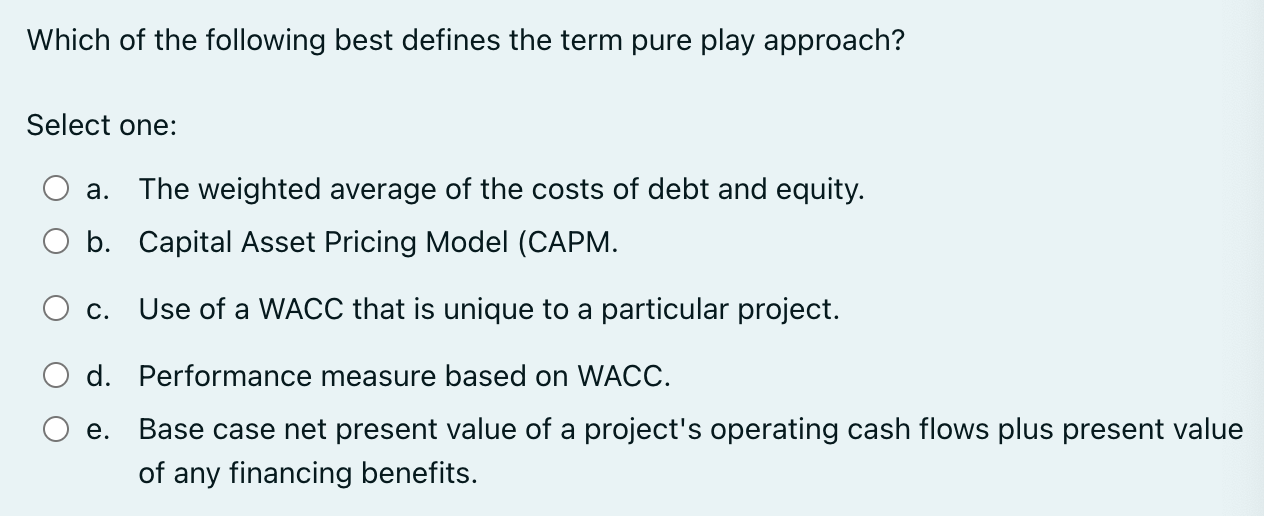 Which of the following best defines the term pure play approach?

Select one:

a. The weighted average of the costs of debt and equity.

b. Capital Asset Pricing Model (CAPM.

c. Use of a WACC that is unique to a particular project.

d. Performance measure based on WACC.

e. Base case net present value of a project's operating cash flows plus present value of any financing benefits.